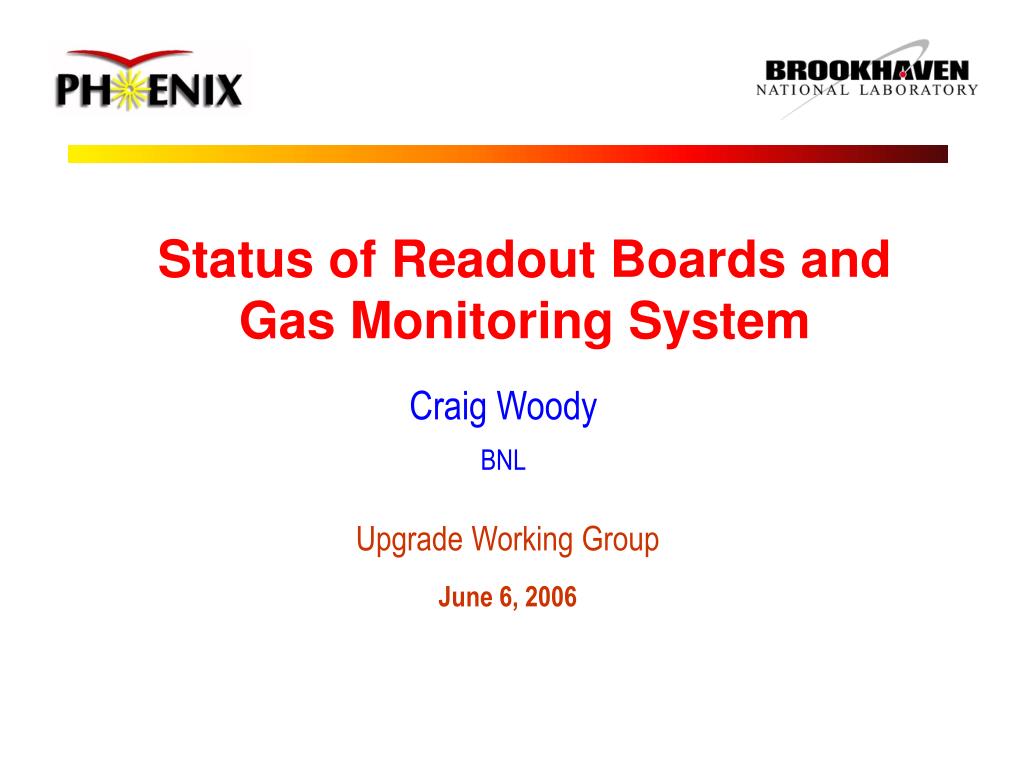 PHENIX

BROOKHAVEN
NATIONAL LABORATORY

Status of Readout Boards and Gas Monitoring System

Craig Woody

BNL

Upgrade Working Group

June 6, 2006